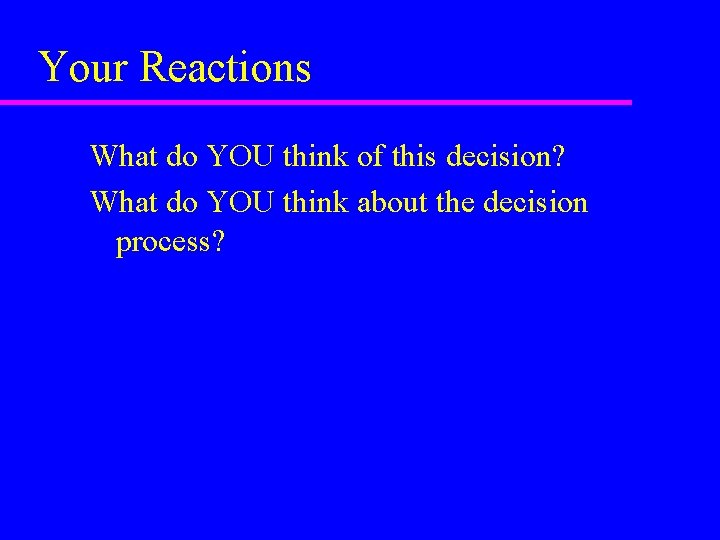 Your Reactions

What do YOU think of this decision?

What do YOU think about the decision process?